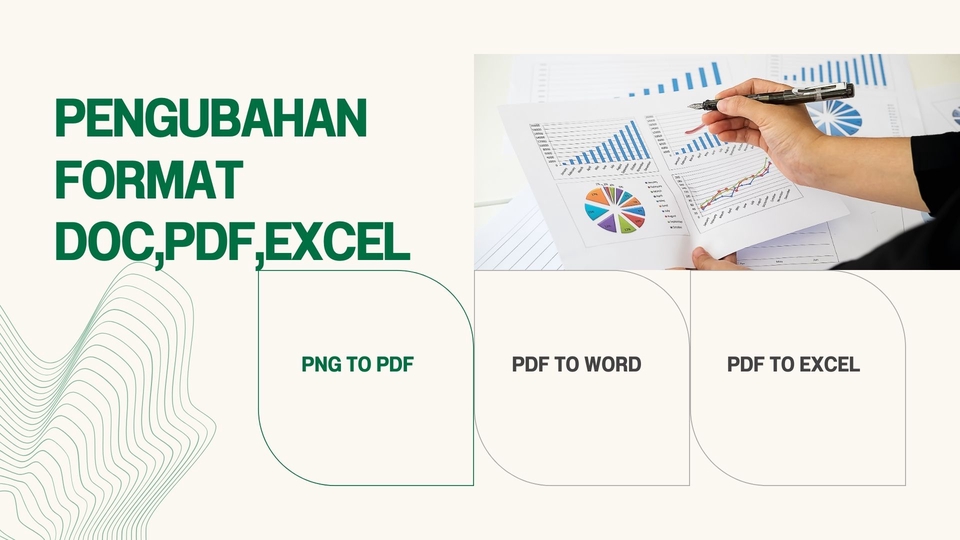 PENGUBAHAN FORMAT DOC,PDF,EXCEL

PNG TO PDF

PDF TO WORD

PDF TO EXCEL